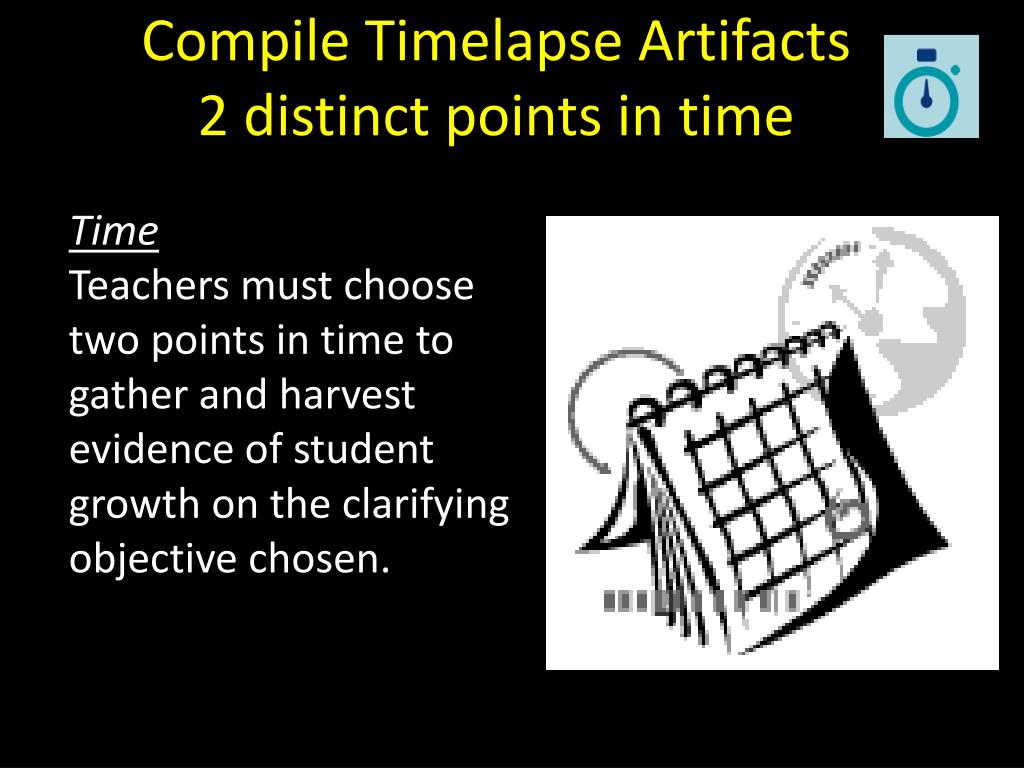 Compile Timelapse Artifacts
2 distinct points in time

Time
Teachers must choose two points in time to gather and harvest evidence of student growth on the clarifying objective chosen.